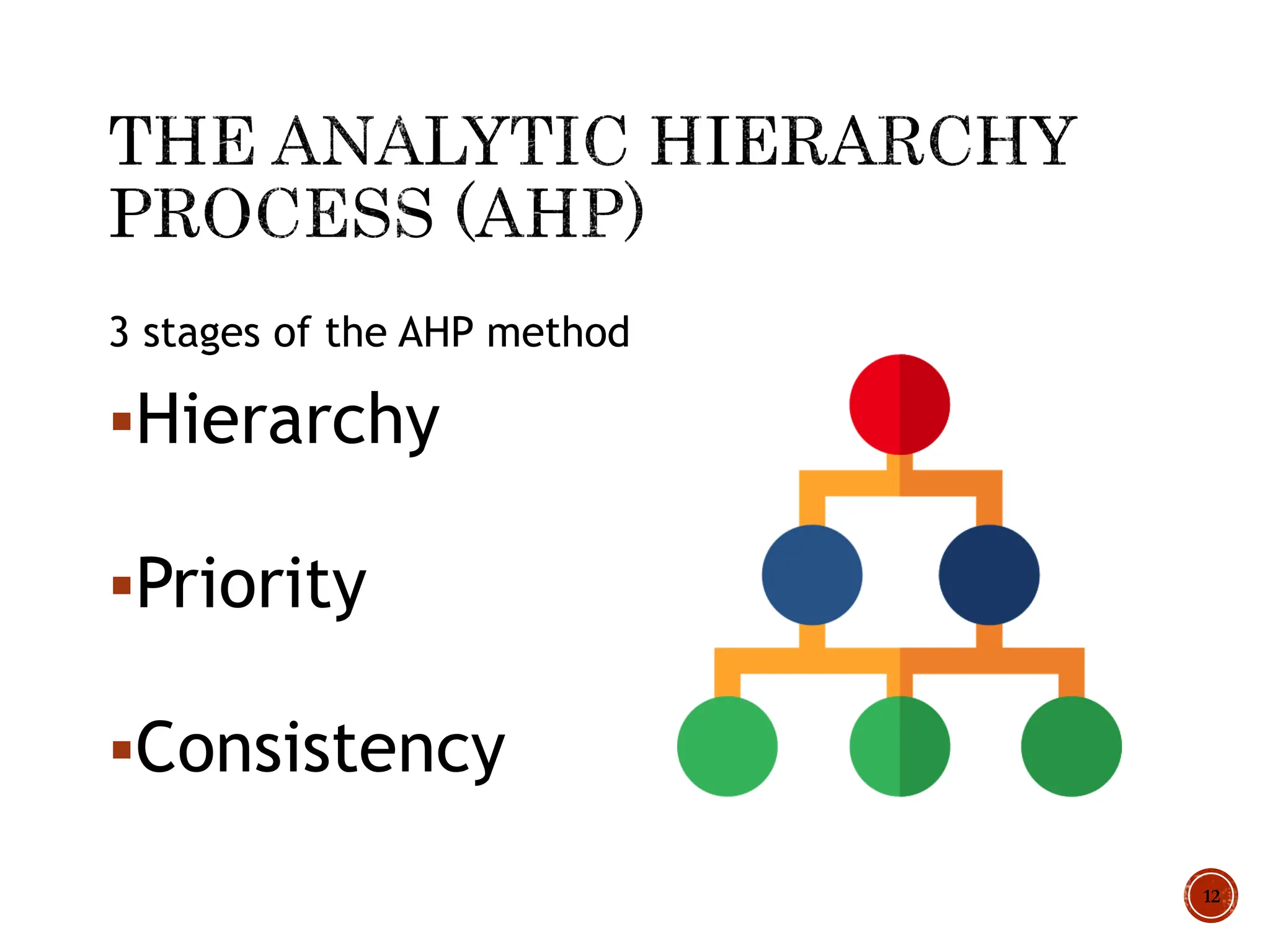 THE ANALYTIC HIERARCHY PROCESS (AHP)

3 stages of the AHP method

▪Hierarchy

▪Priority

▪Consistency

12